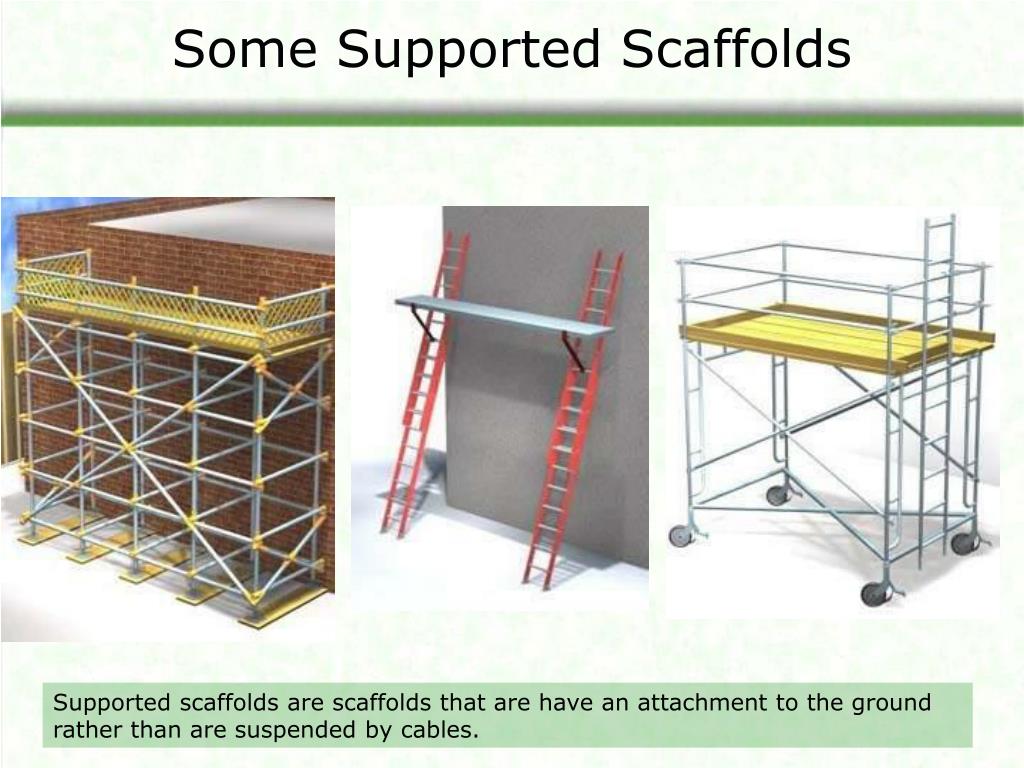 Some Supported Scaffolds

Supported scaffolds are scaffolds that are have an attachment to the ground rather than are suspended by cables.